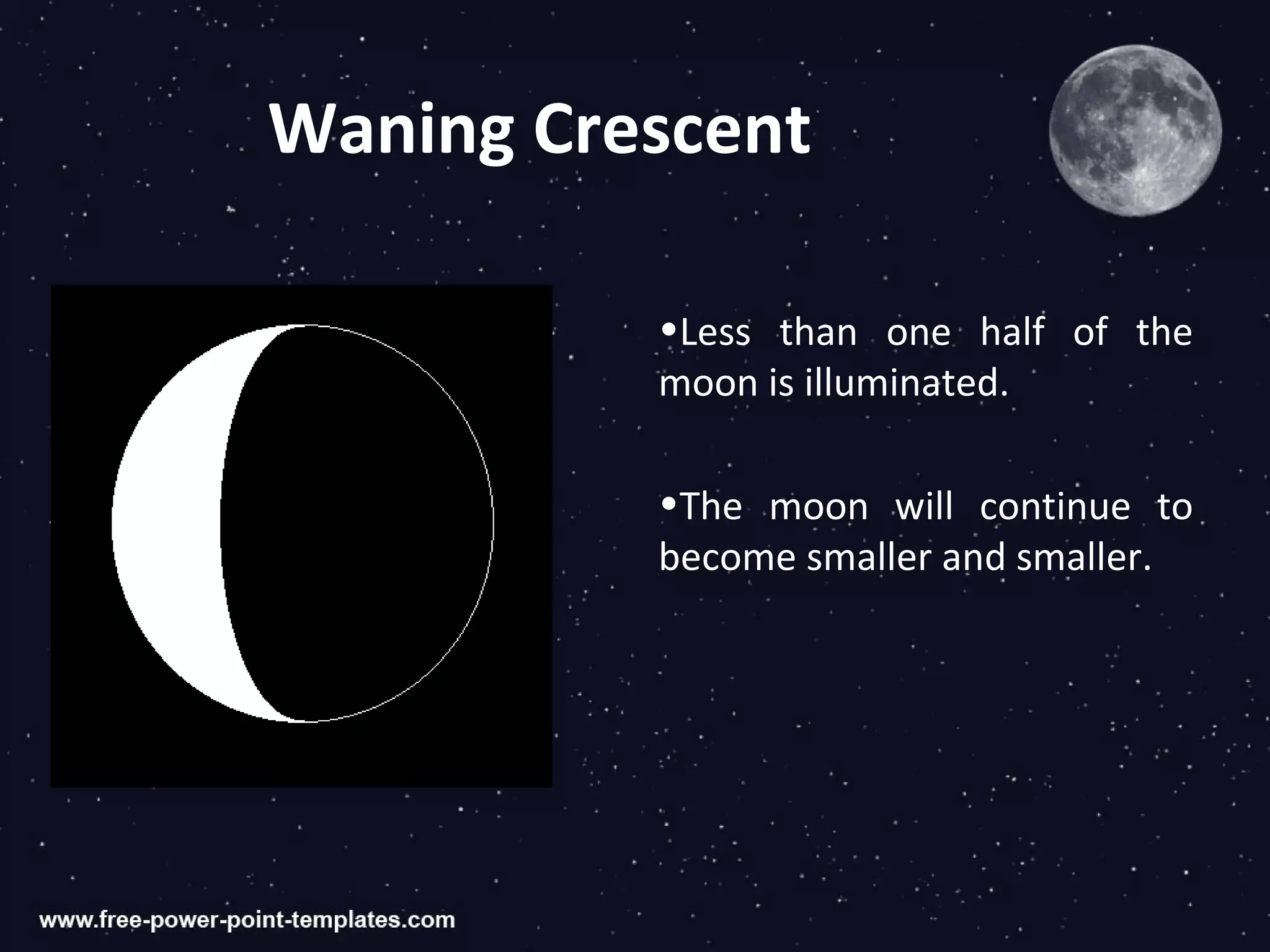 Waning Crescent

•Less than one half of the moon is illuminated.

•The moon will continue to become smaller and smaller.

www.free-power-point-templates.com